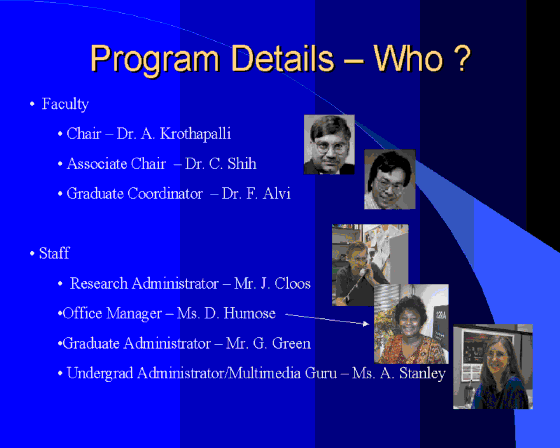 Program Details – Who ?

• Faculty

• Chair – Dr. A. Krothapalli

• Associate Chair – Dr. C. Shih

• Graduate Coordinator – Dr. F. Alvi

• Staff

• Research Administrator – Mr. J. Cloos

•Office Manager – Ms. D. Humose

•Graduate Administrator – Mr. G. Green

• Undergrad Administrator/Multimedia Guru – Ms. A. Stanley